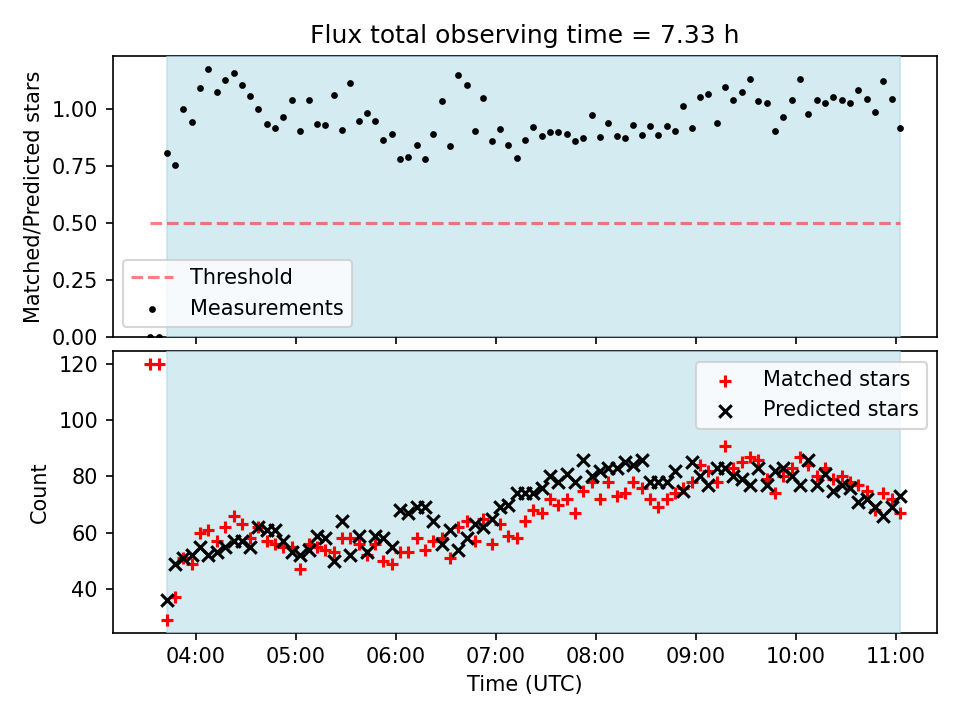 Flux total observing time = 7.33 h

Matched/Predicted stars

1.00
0.75
0.50
0.25
0.00

Threshold
Measurements

Count

120
100
80
60
40

Matched stars
Predicted stars

04:00
05:00
06:00
07:00
08:00
09:00
10:00
11:00

Time (UTC)